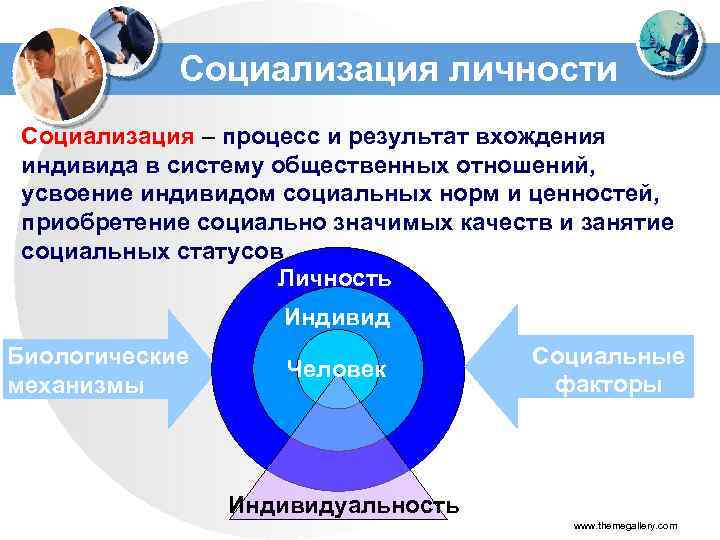 Социализация личности

Социализация – процесс и результат вхождения индивида в систему общественных отношений, усвоение индивидом социальных норм и ценностей, приобретение социально значимых качеств и занятие социальных статусов

Личность

Индивид

Человек

Биологические механизмы

Социальные факторы

Индивидуальность

www.themegallery.com